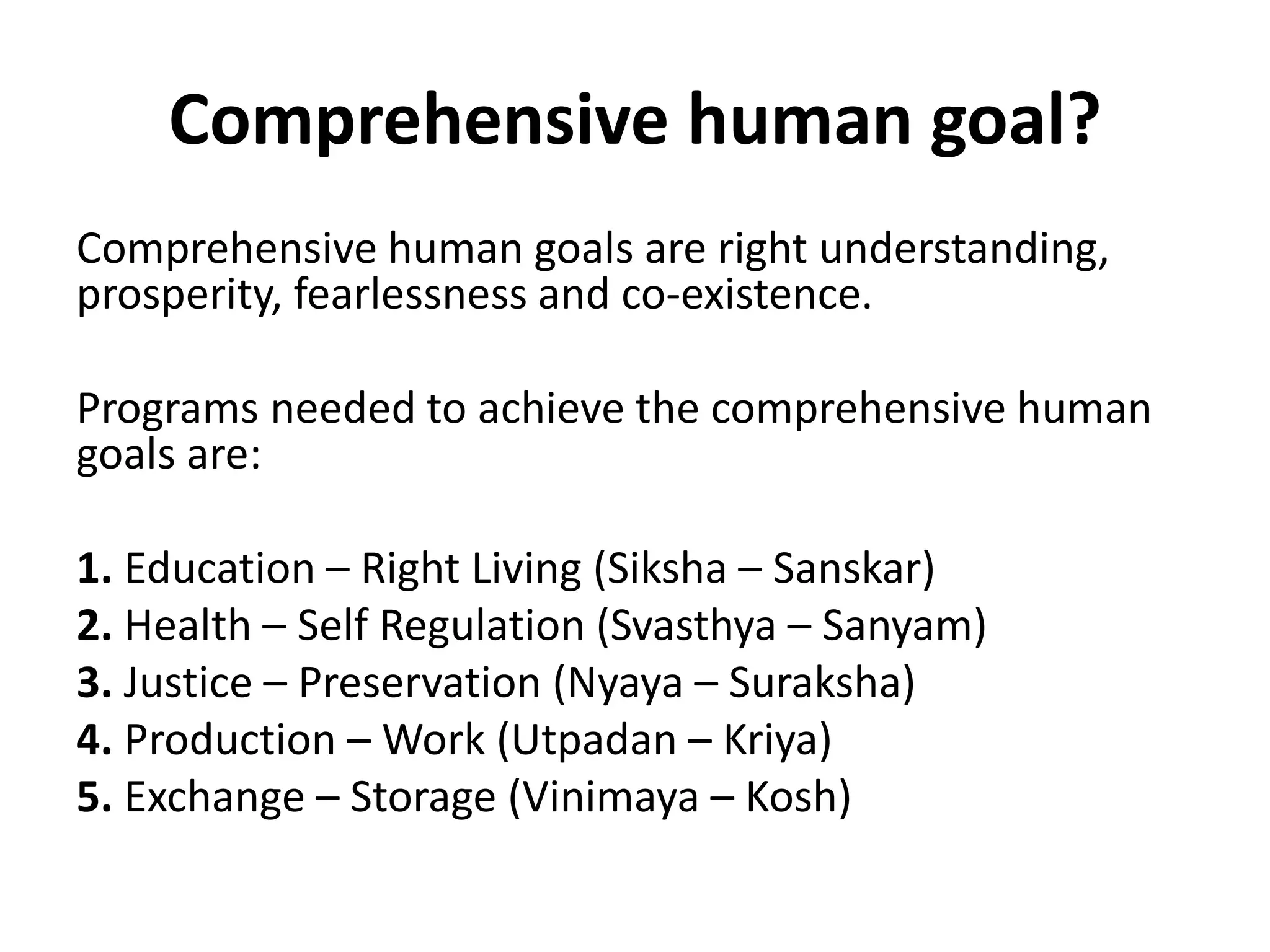 Comprehensive human goal?

Comprehensive human goals are right understanding, prosperity, fearlessness and co-existence.

Programs needed to achieve the comprehensive human goals are:

1. Education – Right Living (Siksha – Sanskar)
2. Health – Self Regulation (Svasthya – Sanyam)
3. Justice – Preservation (Nyaya – Suraksha)
4. Production – Work (Utpadan – Kriya)
5. Exchange – Storage (Vinimaya – Kosh)